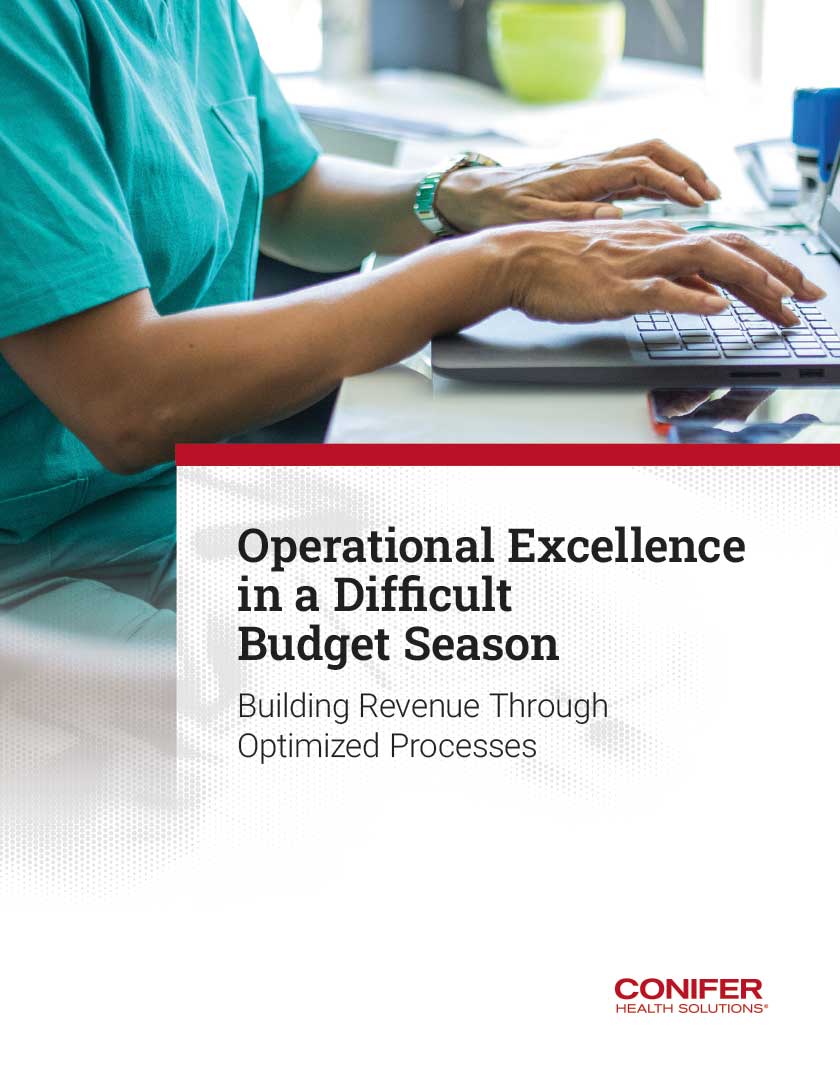 Operational Excellence in a Difficult Budget Season

Building Revenue Through Optimized Processes

CONIFER
HEALTH SOLUTIONS®